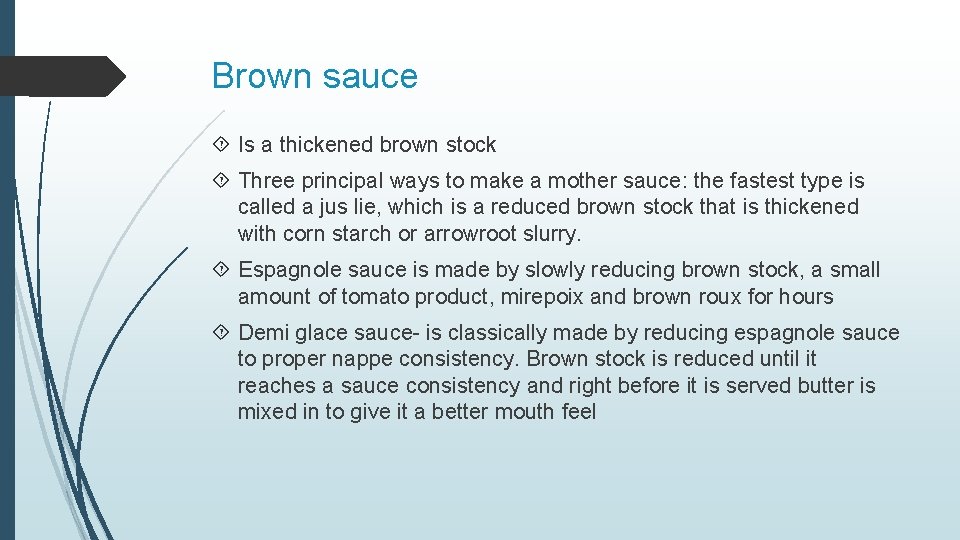 Brown sauce

Is a thickened brown stock

Three principal ways to make a mother sauce: the fastest type is called a jus lie, which is a reduced brown stock that is thickened with corn starch or arrowroot slurry.

Espagnole sauce is made by slowly reducing brown stock, a small amount of tomato product, mirepoix and brown roux for hours

Demi glace sauce- is classically made by reducing espagnole sauce to proper nappe consistency. Brown stock is reduced until it reaches a sauce consistency and right before it is served butter is mixed in to give it a better mouth feel